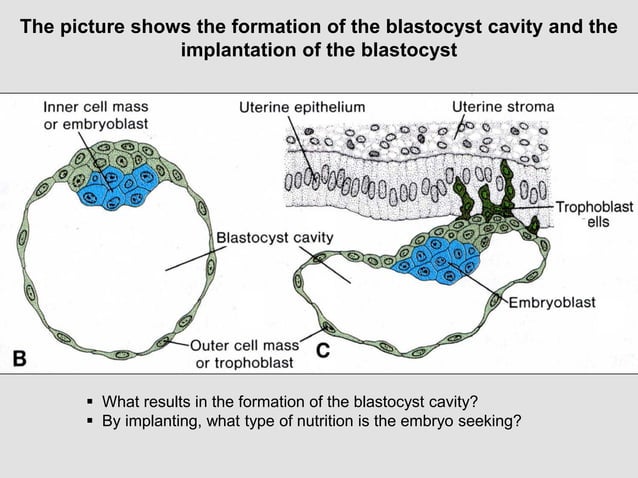 The picture shows the formation of the blastocyst cavity and the implantation of the blastocyst

Inner cell mass or embryoblast

Uterine epithelium

Uterine stroma

Trophoblast ells

Blastocyst cavity

Embryoblast

Outer cell mass or trophoblast

B

C

▪ What results in the formation of the blastocyst cavity?
▪ By implanting, what type of nutrition is the embryo seeking?